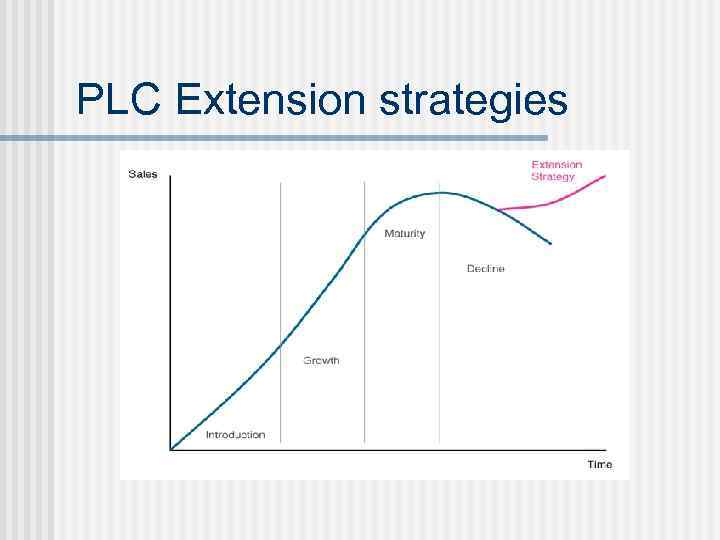 PLC Extension strategies

Sales

Extension Strategy

Maturity

Decline

Growth

Introduction

Time